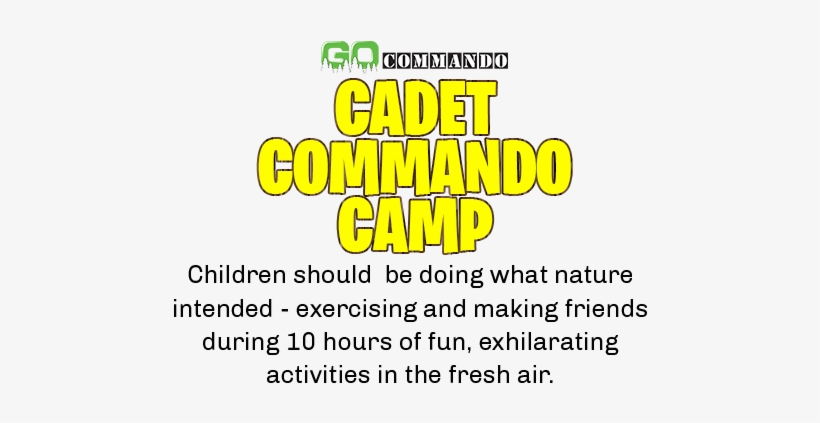 GO COMMANDO

CADET COMMANDO CAMP

Children should  be doing what nature intended - exercising and making friends during 10 hours of fun, exhilarating activities in the fresh air.